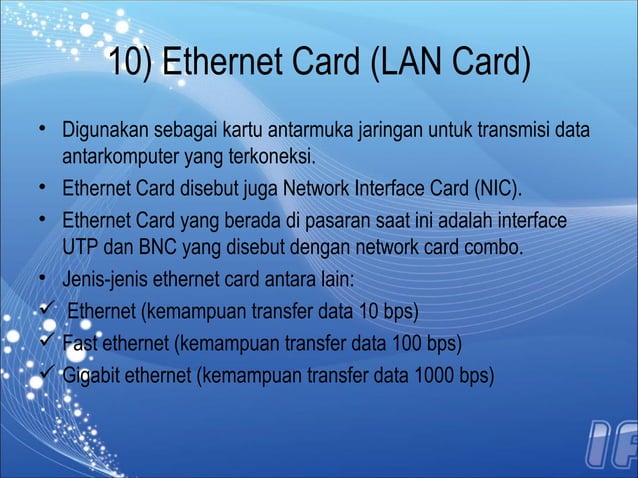 10) Ethernet Card (LAN Card)

• Digunakan sebagai kartu antarmuka jaringan untuk transmisi data antarkomputer yang terkoneksi.
• Ethernet Card disebut juga Network Interface Card (NIC).
• Ethernet Card yang berada di pasaran saat ini adalah interface UTP dan BNC yang disebut dengan network card combo.
• Jenis-jenis ethernet card antara lain:
✓ Ethernet (kemampuan transfer data 10 bps)
✓ Fast ethernet (kemampuan transfer data 100 bps)
✓ Gigabit ethernet (kemampuan transfer data 1000 bps)

IF